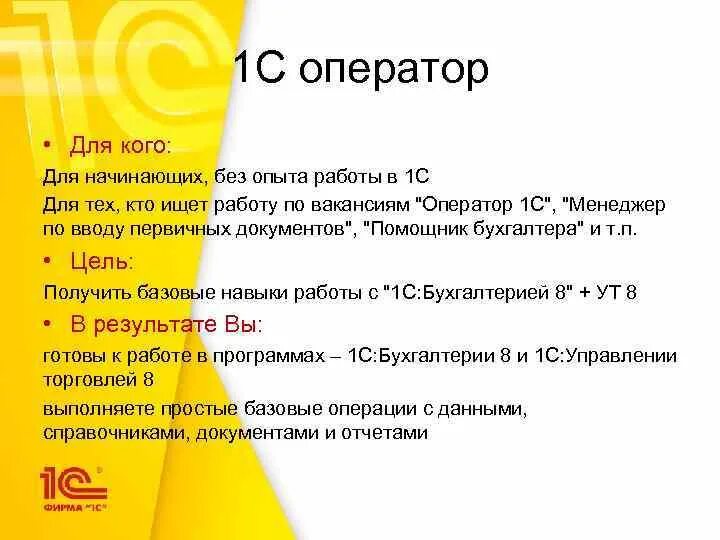 1С оператор

• Для кого:

Для начинающих, без опыта работы в 1С

Для тех, кто ищет работу по вакансиям "Оператор 1С", "Менеджер по вводу первичных документов", "Помощник бухгалтера" и т.п.

• Цель:

Получить базовые навыки работы с "1С:Бухгалтерией 8" + УТ 8

• В результате Вы:

готовы к работе в программах – 1С:Бухгалтерии 8 и 1С:Управлении торговлей 8

выполняете простые базовые операции с данными, справочниками, документами и отчетами

1С
ФИРМА "1С"